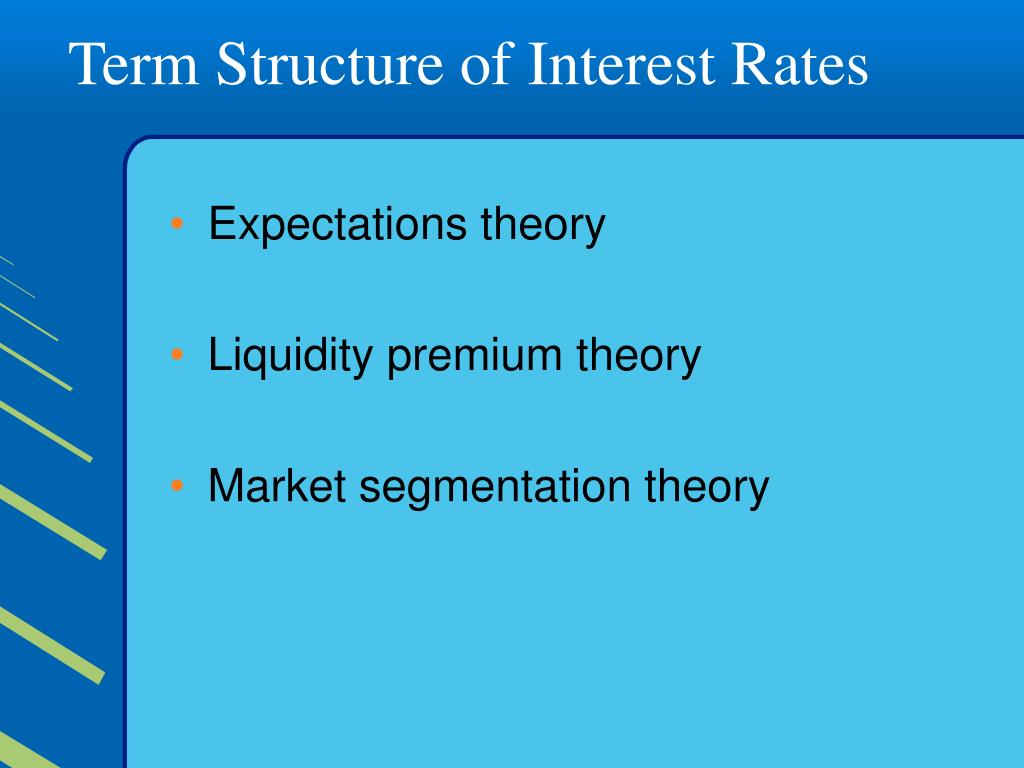 Term Structure of Interest Rates

• Expectations theory

• Liquidity premium theory

• Market segmentation theory